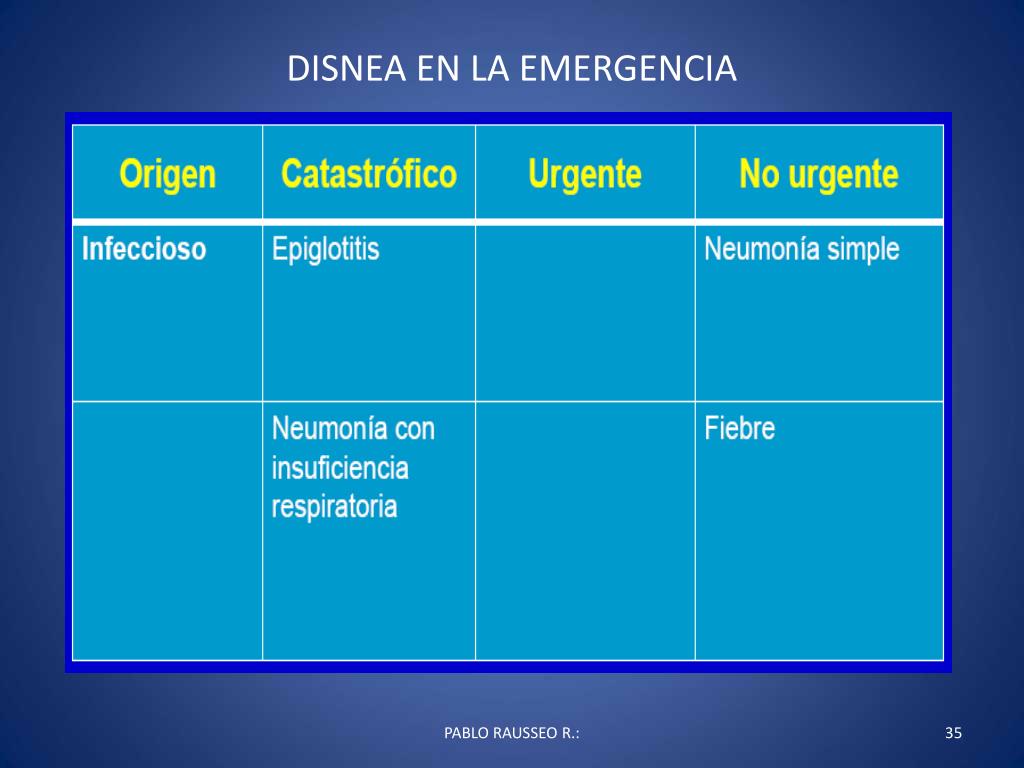 DISNEA EN LA EMERGENCIA

| Origen | Catastrófico | Urgente | No urgente |
|---|---|---|---|
| Infeccioso | Epiglotitis | | Neumonía simple |
| | Neumonía con insuficiencia respiratoria | | Fiebre |

PABLO RAUSSEO R.:

35